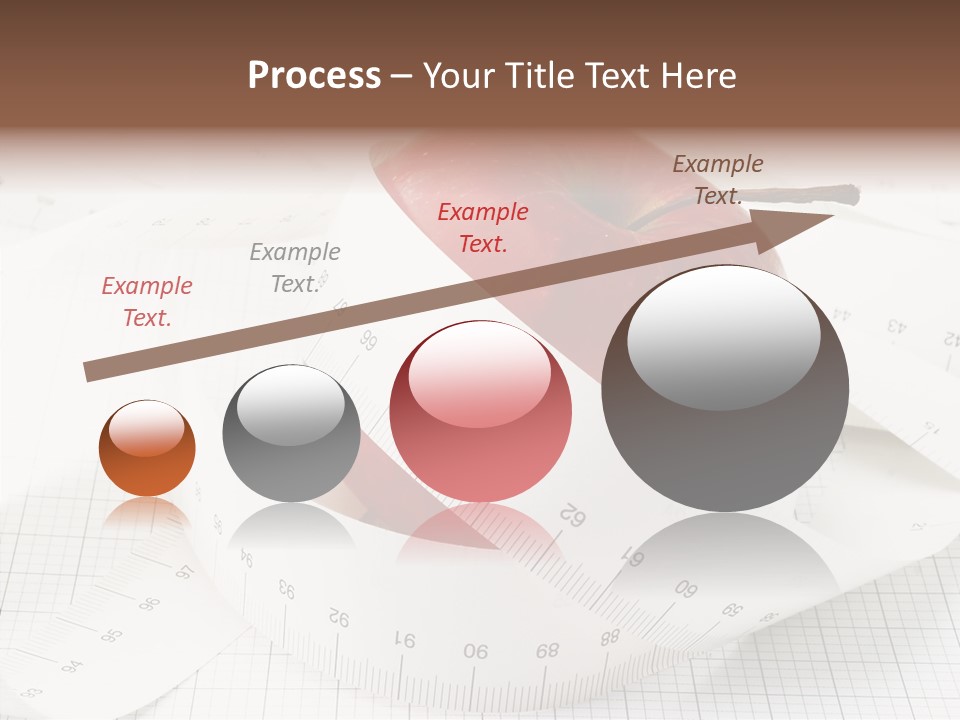 Process – Your Title Text Here

Example Text.

Example Text.

Example Text.

Example Text.